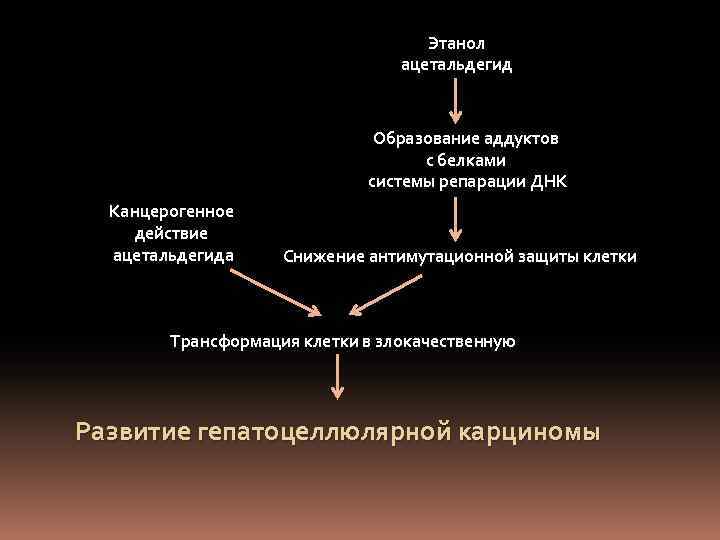 Этанол
ацетальдегид

Образование аддуктов
с белками
системы репарации ДНК

Канцерогенное
действие
ацетальдегида

Снижение антимутационной защиты клетки

Трансформация клетки в злокачественную

Развитие гепатоцеллюлярной карциномы